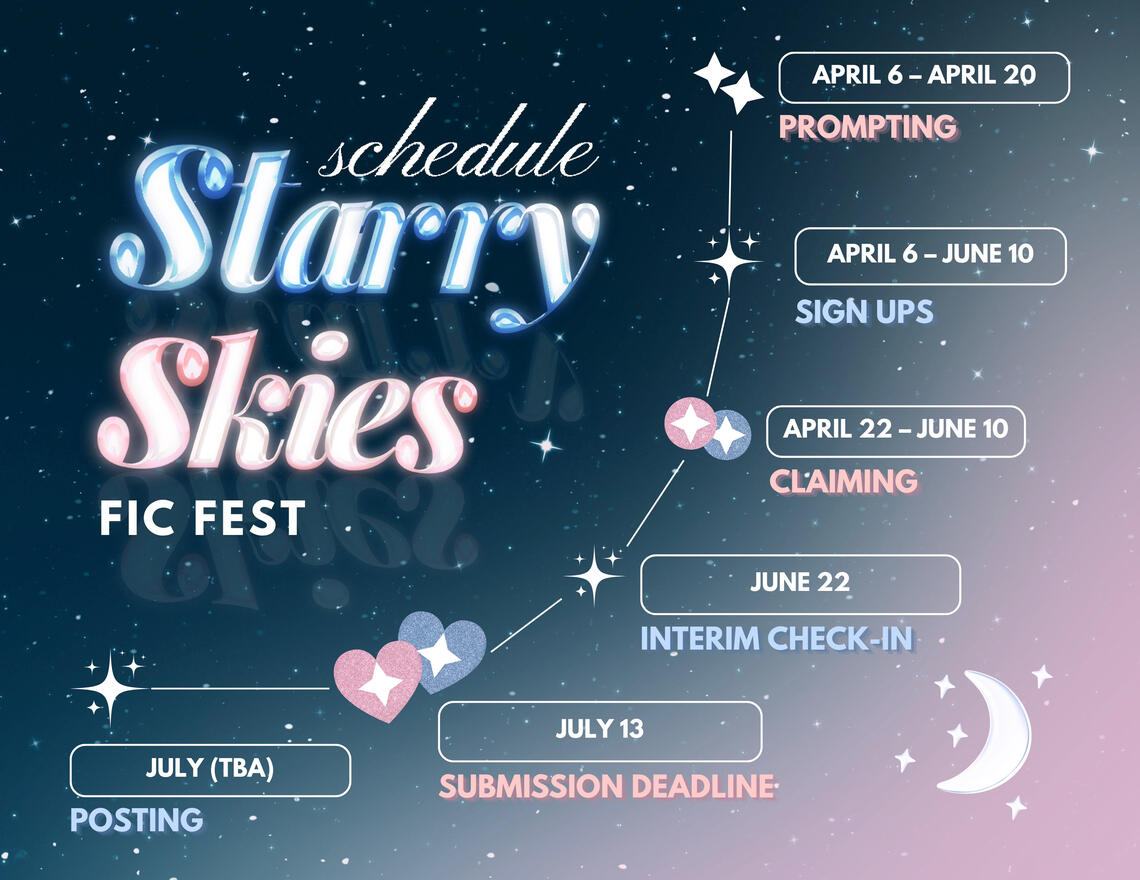 schedule
Starry Skies
FIC FEST

APRIL 6 – APRIL 20
PROMPTING

APRIL 6 – JUNE 10
SIGN UPS

APRIL 22 – JUNE 10
CLAIMING

JUNE 22
INTERIM CHECK-IN

JULY 13
SUBMISSION DEADLINE

JULY (TBA)
POSTING